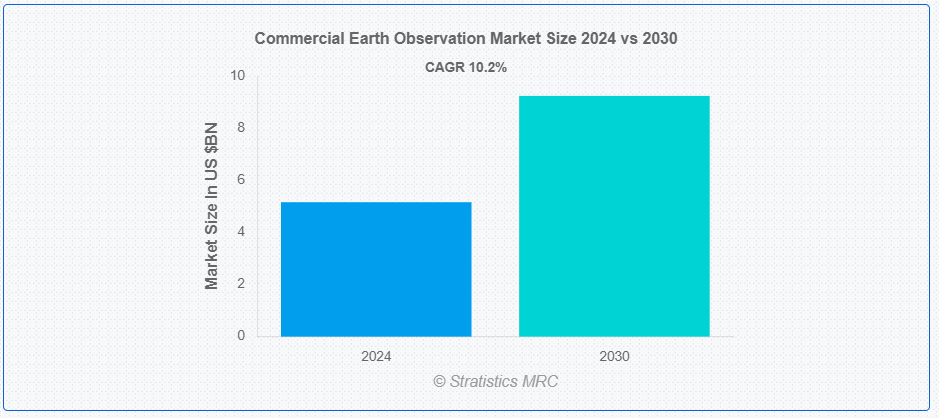 Commercial Earth Observation Market Size 2024 vs 2030

CAGR 10.2%

Market Size In US $BN

10
8
6
4
2
0

2024
2030

© Stratistics MRC